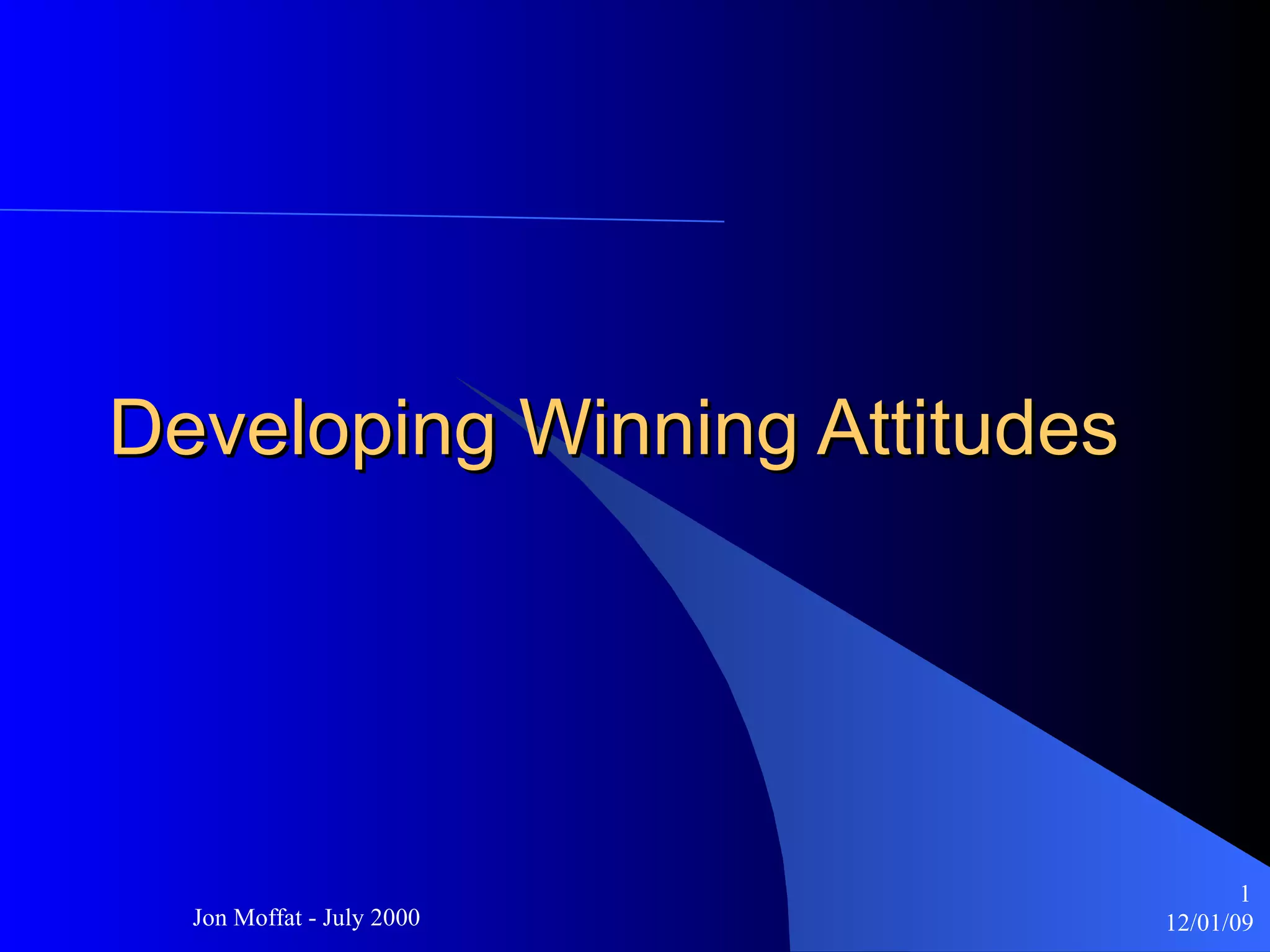 Developing Winning Attitudes

Jon Moffat - July 2000

1
12/01/09